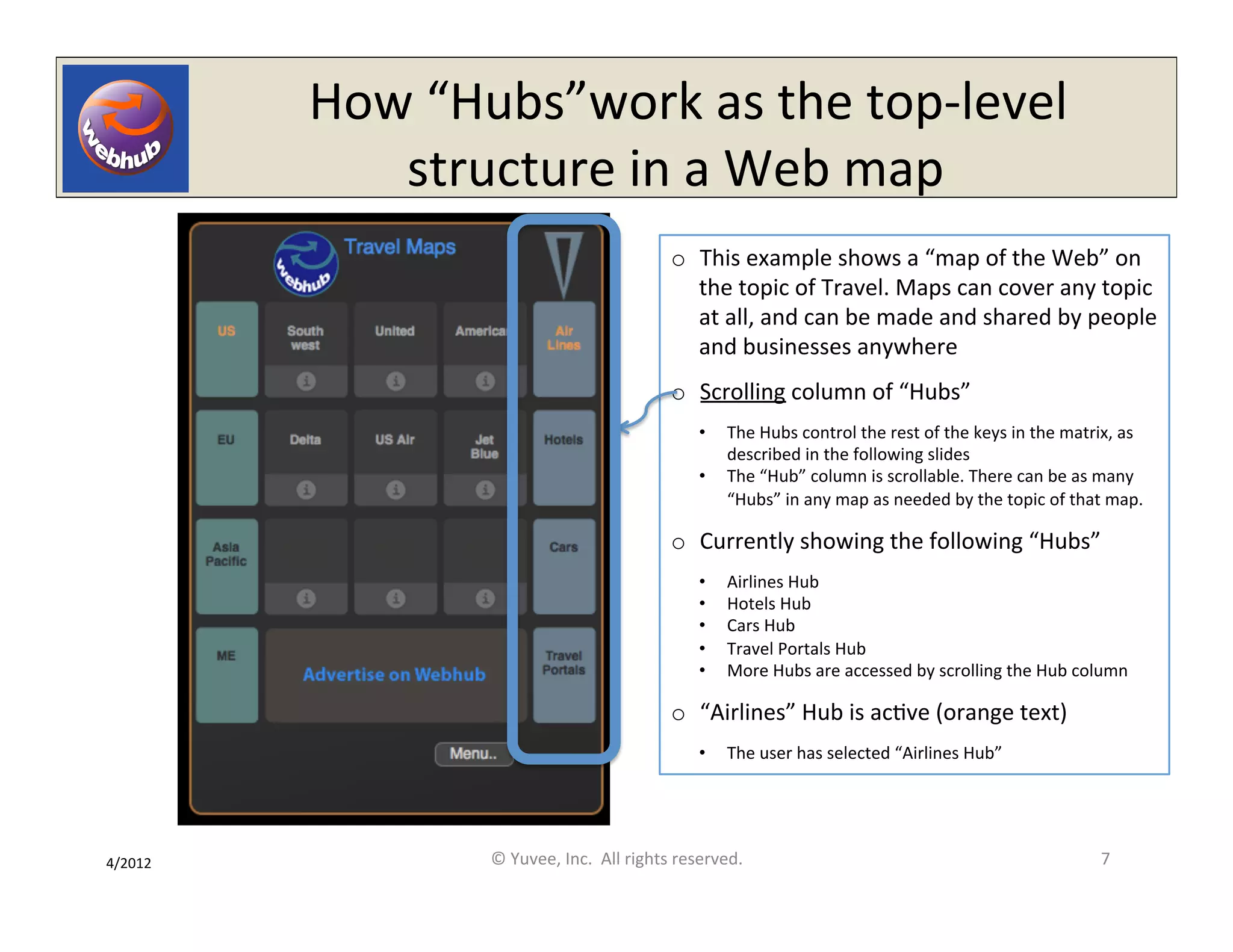 webhub

How “Hubs”work as the top-level structure in a Web map

webhub Travel Maps

US
South west
United
America
Air Lines

EU
Delta
US Air
Jet Blue
Hotels

Asia Pacific
Cars

ME
Advertise on Webhub
Travel Portals

Menu..

○ This example shows a “map of the Web” on the topic of Travel. Maps can cover any topic at all, and can be made and shared by people and businesses anywhere

○ Scrolling column of “Hubs”

• The Hubs control the rest of the keys in the matrix, as described in the following slides
• The “Hub” column is scrollable. There can be as many “Hubs” in any map as needed by the topic of that map.

○ Currently showing the following “Hubs”

• Airlines Hub
• Hotels Hub
• Cars Hub
• Travel Portals Hub
• More Hubs are accessed by scrolling the Hub column

○ “Airlines” Hub is active (orange text)

• The user has selected “Airlines Hub”

4/2012

© Yuvee, Inc. All rights reserved.

7